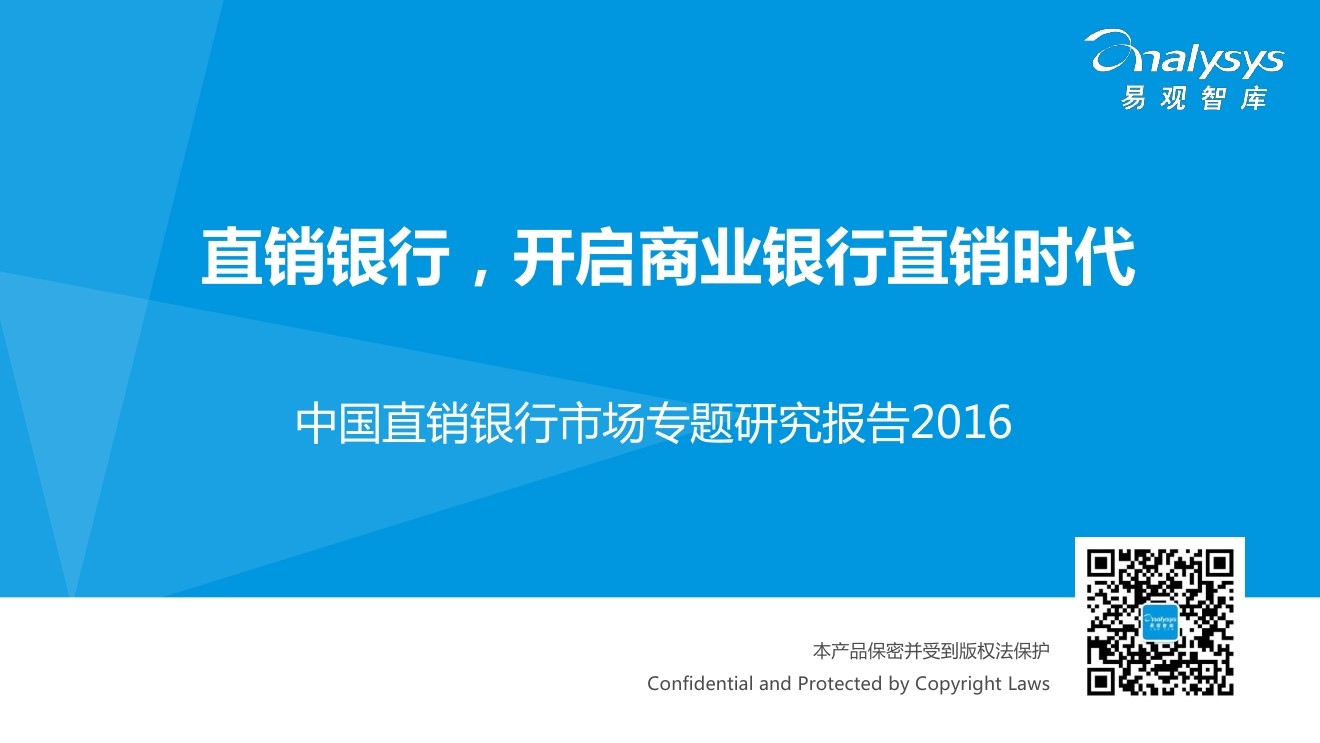 Analysys
易观智库

直销银行，开启商业银行直销时代

中国直销银行市场专题研究报告2016

本产品保密并受到版权法保护
Confidential and Protected by Copyright Laws